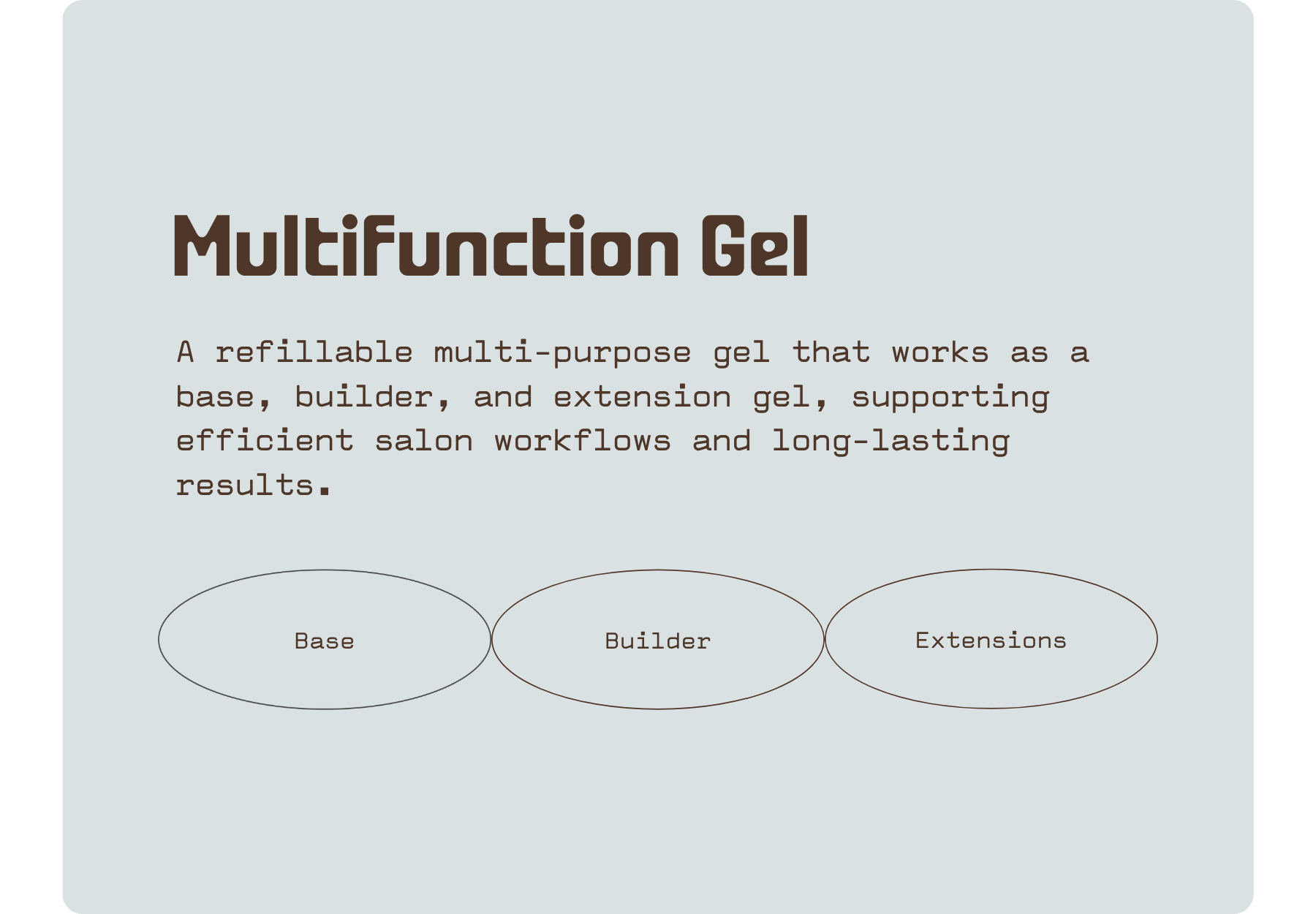 Multifunction Gel

A refillable multi-purpose gel that works as a base, builder, and extension gel, supporting efficient salon workflows and long-lasting results.

Base

Builder

Extensions